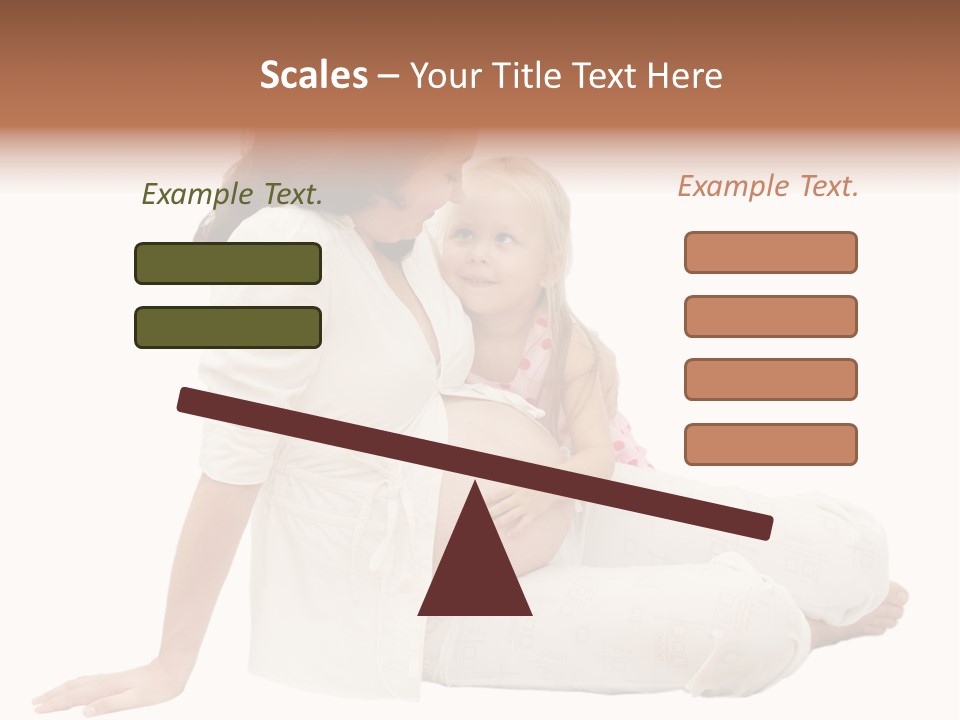 Scales – Your Title Text Here

Example Text.

Example Text.